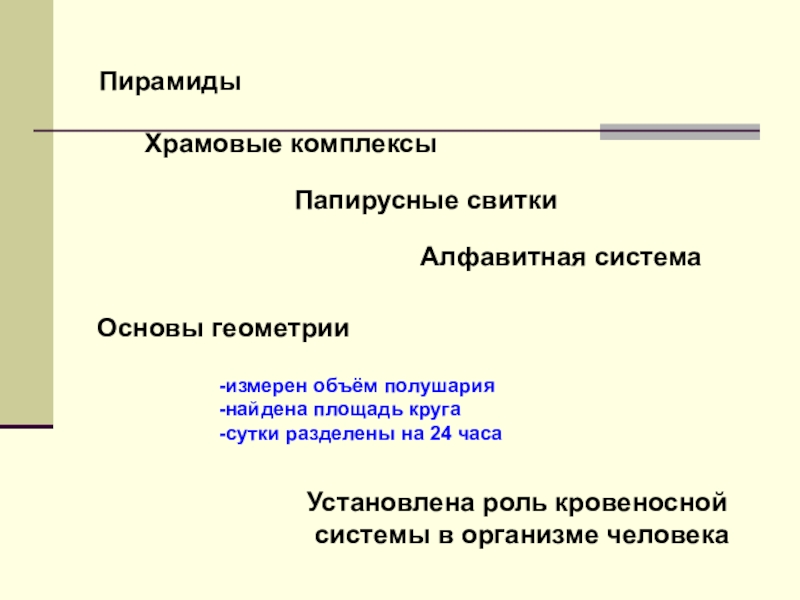 Пирамиды

Храмовые комплексы

Папирусные свитки

Алфавитная система

Основы геометрии

-измерен объём полушария
-найдена площадь круга
-сутки разделены на 24 часа

Установлена роль кровеносной системы в организме человека